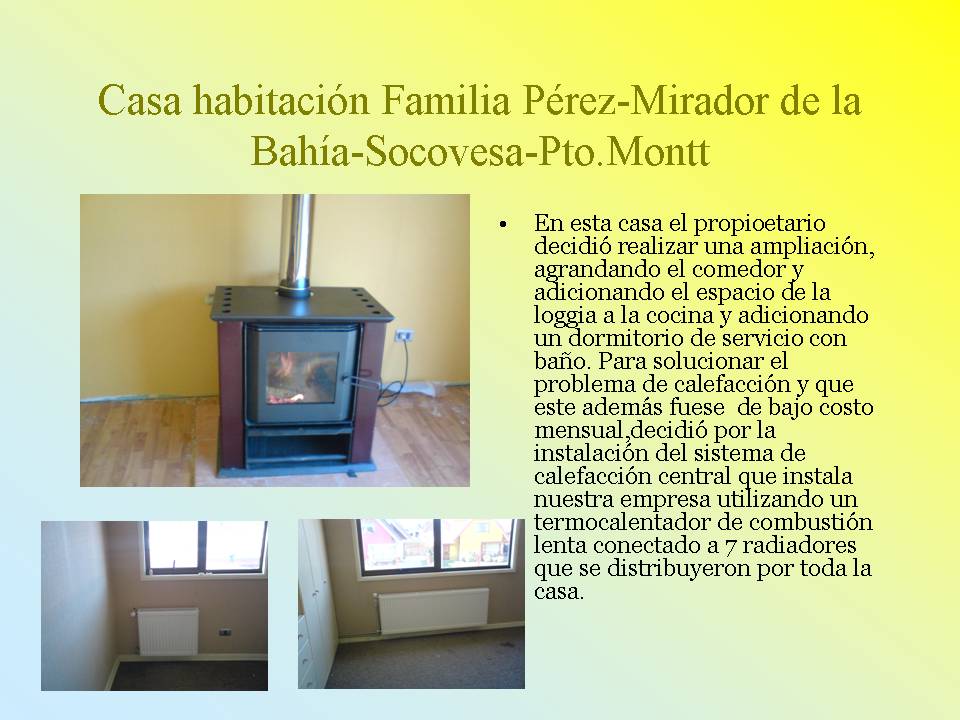 Casa habitación Familia Pérez-Mirador de la Bahía-Socovesa-Pto.Montt

• En esta casa el propioetario decidió realizar una ampliación, agrandando el comedor y adicionando el espacio de la loggia a la cocina y adicionando un dormitorio de servicio con baño. Para solucionar el problema de calefacción y que este además fuese de bajo costo mensual,decidió por la instalación del sistema de calefacción central que instala nuestra empresa utilizando un termocalentador de combustión lenta conectado a 7 radiadores que se distribuyeron por toda la casa.